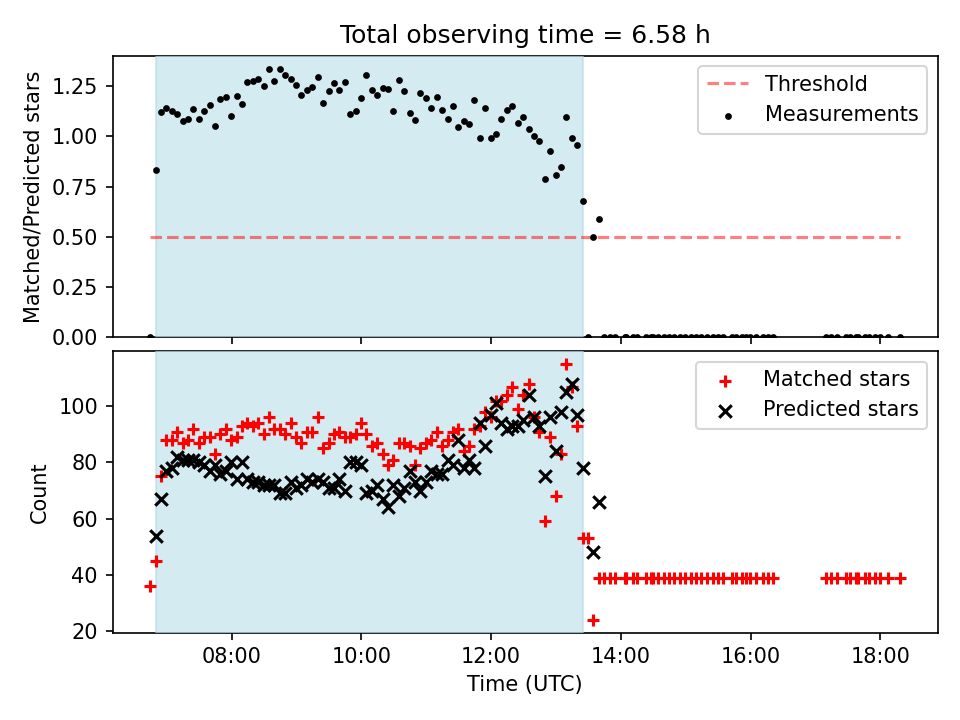 Total observing time = 6.58 h

Matched/Predicted stars

1.25
1.00
0.75
0.50
0.25
0.00

Threshold
Measurements

Count

100
80
60
40
20

Matched stars
Predicted stars

08:00
10:00
12:00
14:00
16:00
18:00

Time (UTC)